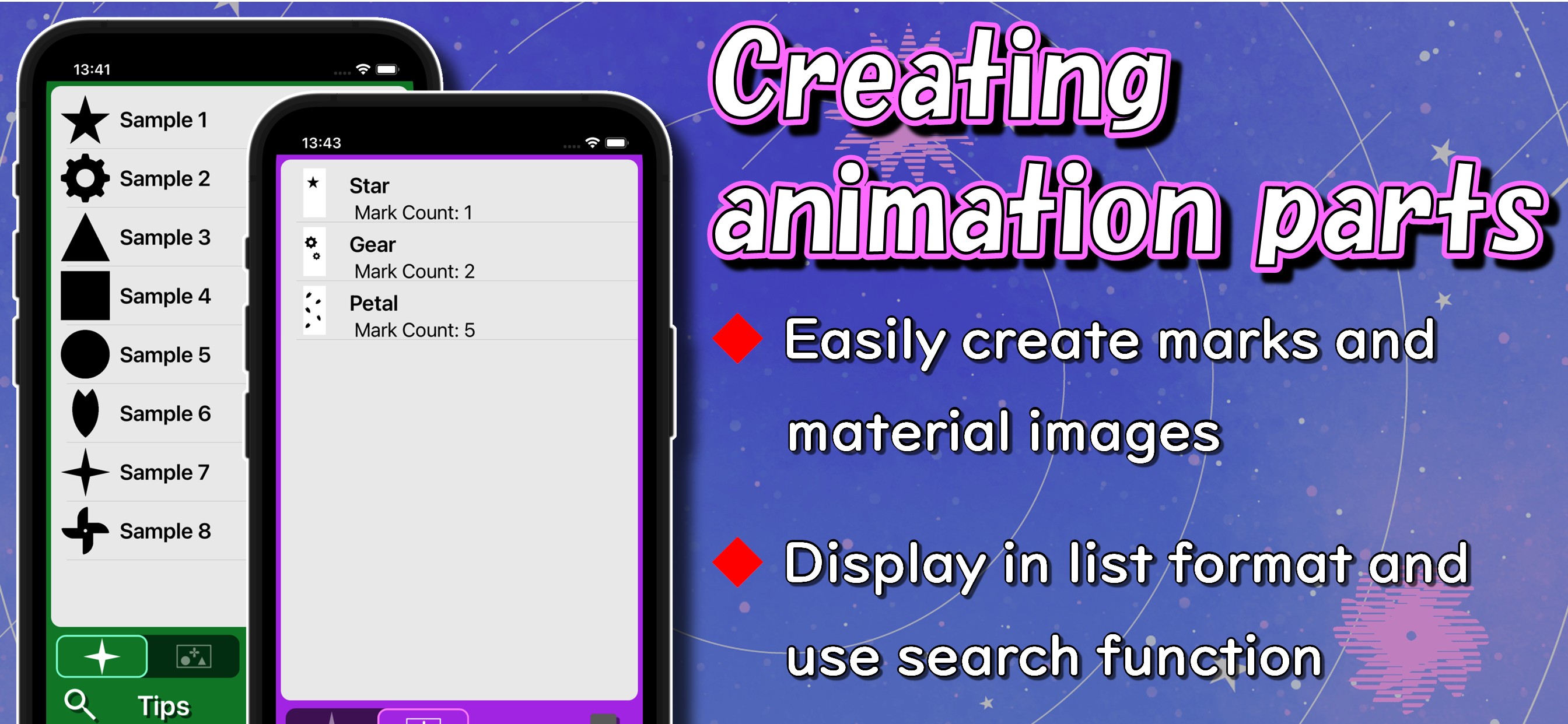 13:41

Sample 1
Sample 2
Sample 3
Sample 4
Sample 5
Sample 6
Sample 7
Sample 8

Tips

13:43

Star
Mark Count: 1
Gear
Mark Count: 2
Petal
Mark Count: 5

Creating animation parts

Easily create marks and material images

Display in list format and use search function